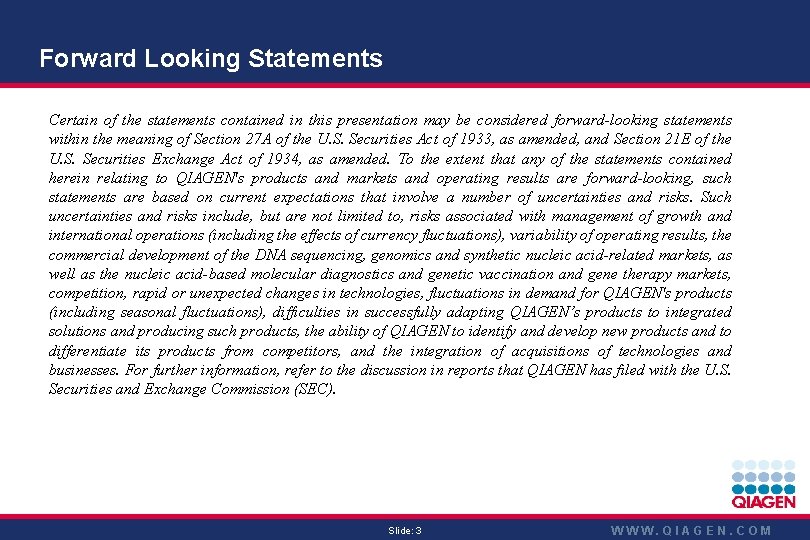 Forward Looking Statements

Certain of the statements contained in this presentation may be considered forward-looking statements within the meaning of Section 27A of the U.S. Securities Act of 1933, as amended, and Section 21E of the U.S. Securities Exchange Act of 1934, as amended. To the extent that any of the statements contained herein relating to QIAGEN's products and markets and operating results are forward-looking, such statements are based on current expectations that involve a number of uncertainties and risks. Such uncertainties and risks include, but are not limited to, risks associated with management of growth and international operations (including the effects of currency fluctuations), variability of operating results, the commercial development of the DNA sequencing, genomics and synthetic nucleic acid-related markets, as well as the nucleic acid-based molecular diagnostics and genetic vaccination and gene therapy markets, competition, rapid or unexpected changes in technologies, fluctuations in demand for QIAGEN's products (including seasonal fluctuations), difficulties in successfully adapting QIAGEN's products to integrated solutions and producing such products, the ability of QIAGEN to identify and develop new products and to differentiate its products from competitors, and the integration of acquisitions of technologies and businesses. For further information, refer to the discussion in reports that QIAGEN has filed with the U.S. Securities and Exchange Commission (SEC).

QIAGEN

Slide: 3

WWW.QIAGEN.COM